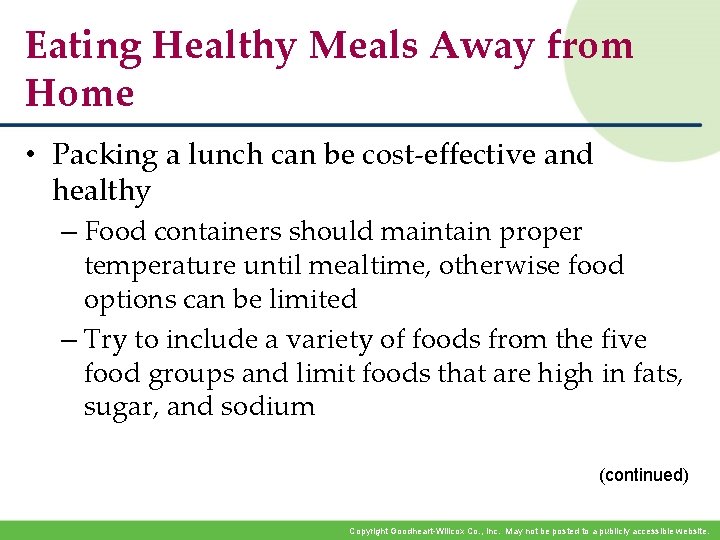 Eating Healthy Meals Away from Home

• Packing a lunch can be cost-effective and healthy

– Food containers should maintain proper temperature until mealtime, otherwise food options can be limited

– Try to include a variety of foods from the five food groups and limit foods that are high in fats, sugar, and sodium

(continued)

Copyright Goodheart-Willcox Co., Inc. May not be posted to a publicly accessible website.